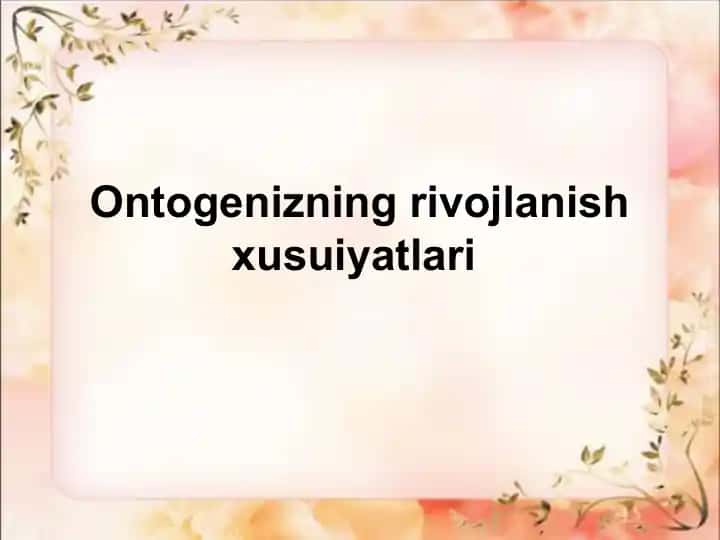 Ontogenizning rivojlanish xusuiyatlari